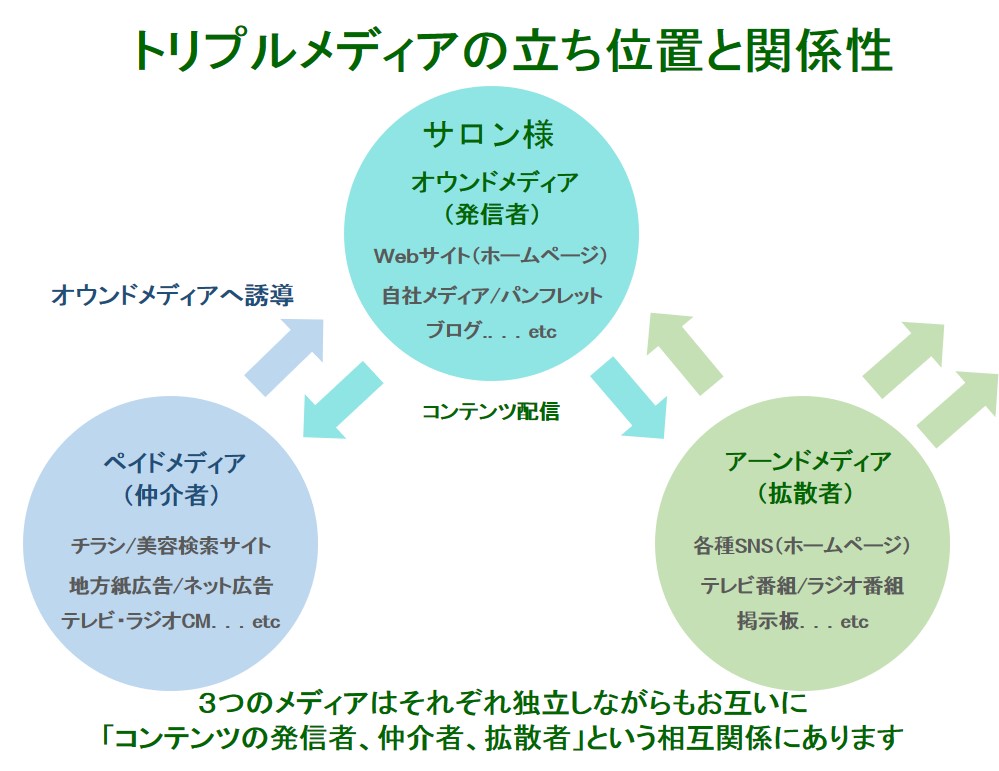 トリプルメディアの立ち位置と関係性

サロン様
オウンドメディア
（発信者）
Webサイト（ホームページ）
自社メディア/パンフレット
ブログ．．．etc

オウンドメディアへ誘導

コンテンツ配信

ペイドメディア
（仲介者）
チラシ/美容検索サイト
地方紙広告/ネット広告
テレビ・ラジオCM．．．etc

アーンドメディア
（拡散者）
各種SNS（ホームページ）
テレビ番組/ラジオ番組
掲示板．．．etc

3つのメディアはそれぞれ独立しながらもお互いに
「コンテンツの発信者、仲介者、拡散者」という相互関係にあります